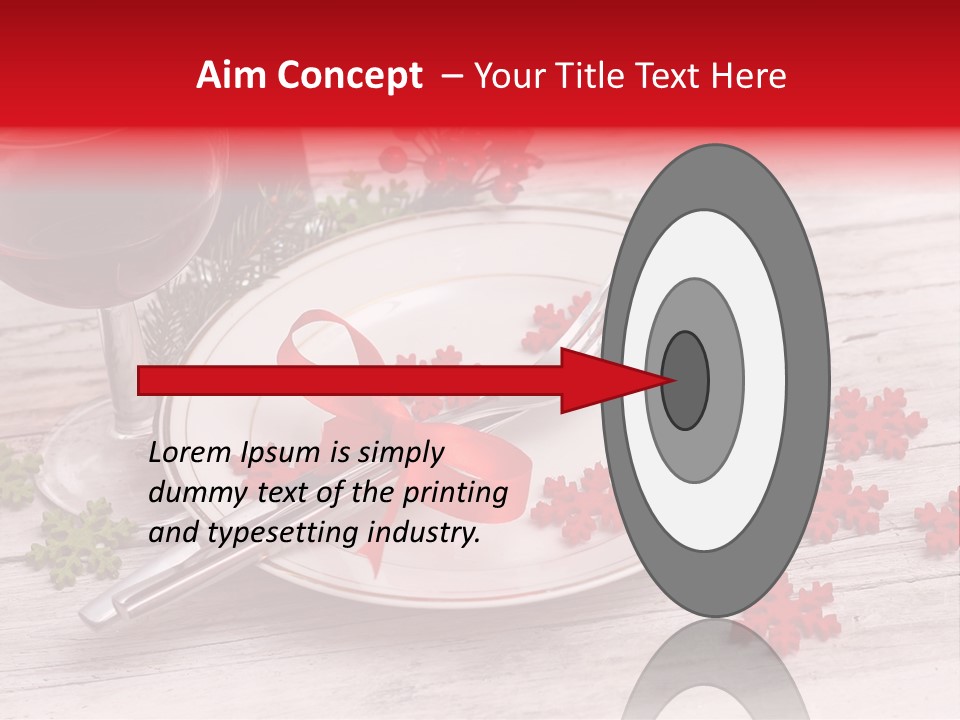 Aim Concept – Your Title Text Here

Lorem Ipsum is simply dummy text of the printing and typesetting industry.